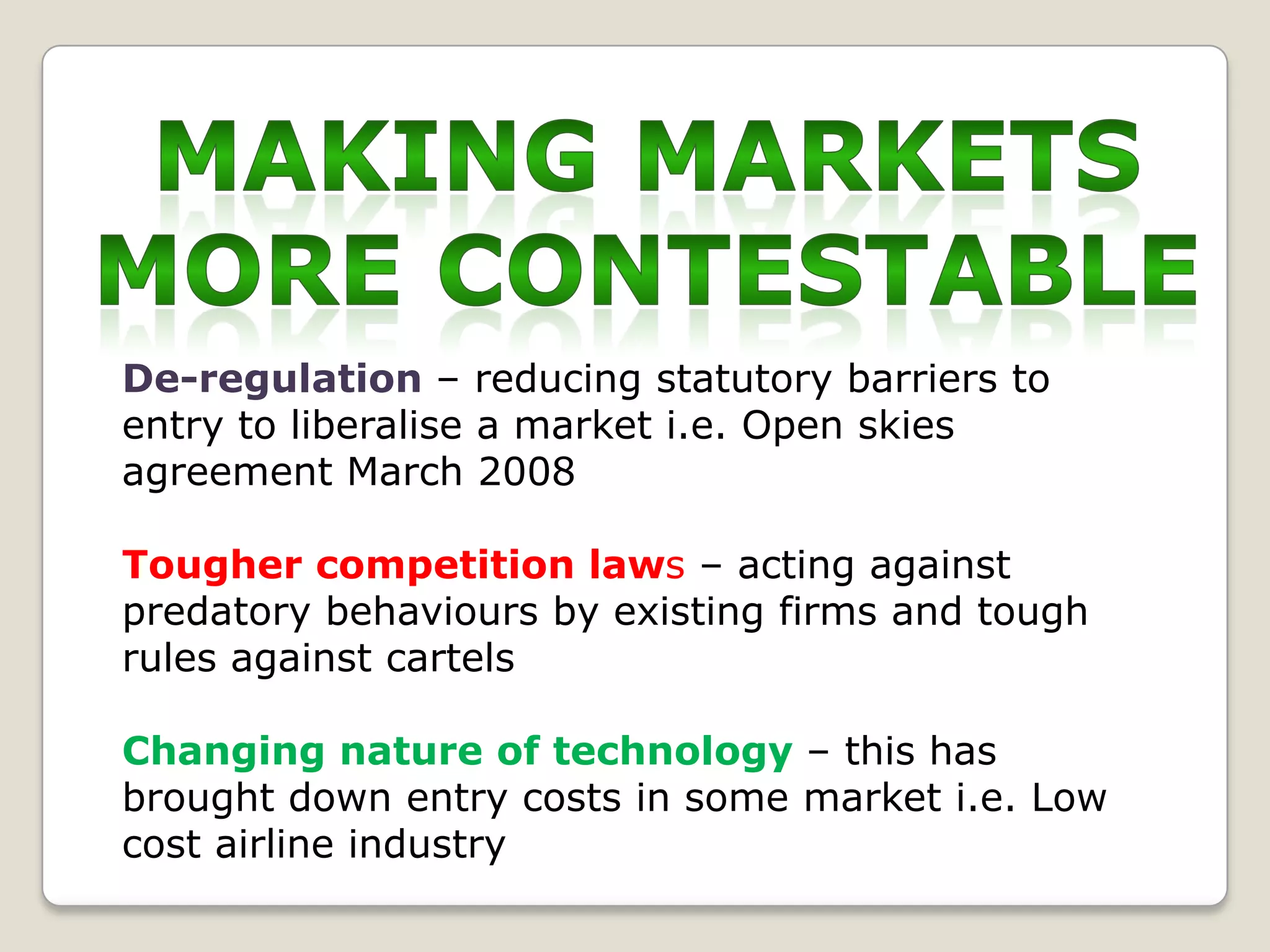 MAKING MARKETS MORE CONTESTABLE

De-regulation – reducing statutory barriers to entry to liberalise a market i.e. Open skies agreement March 2008

Tougher competition laws – acting against predatory behaviours by existing firms and tough rules against cartels

Changing nature of technology – this has brought down entry costs in some market i.e. Low cost airline industry